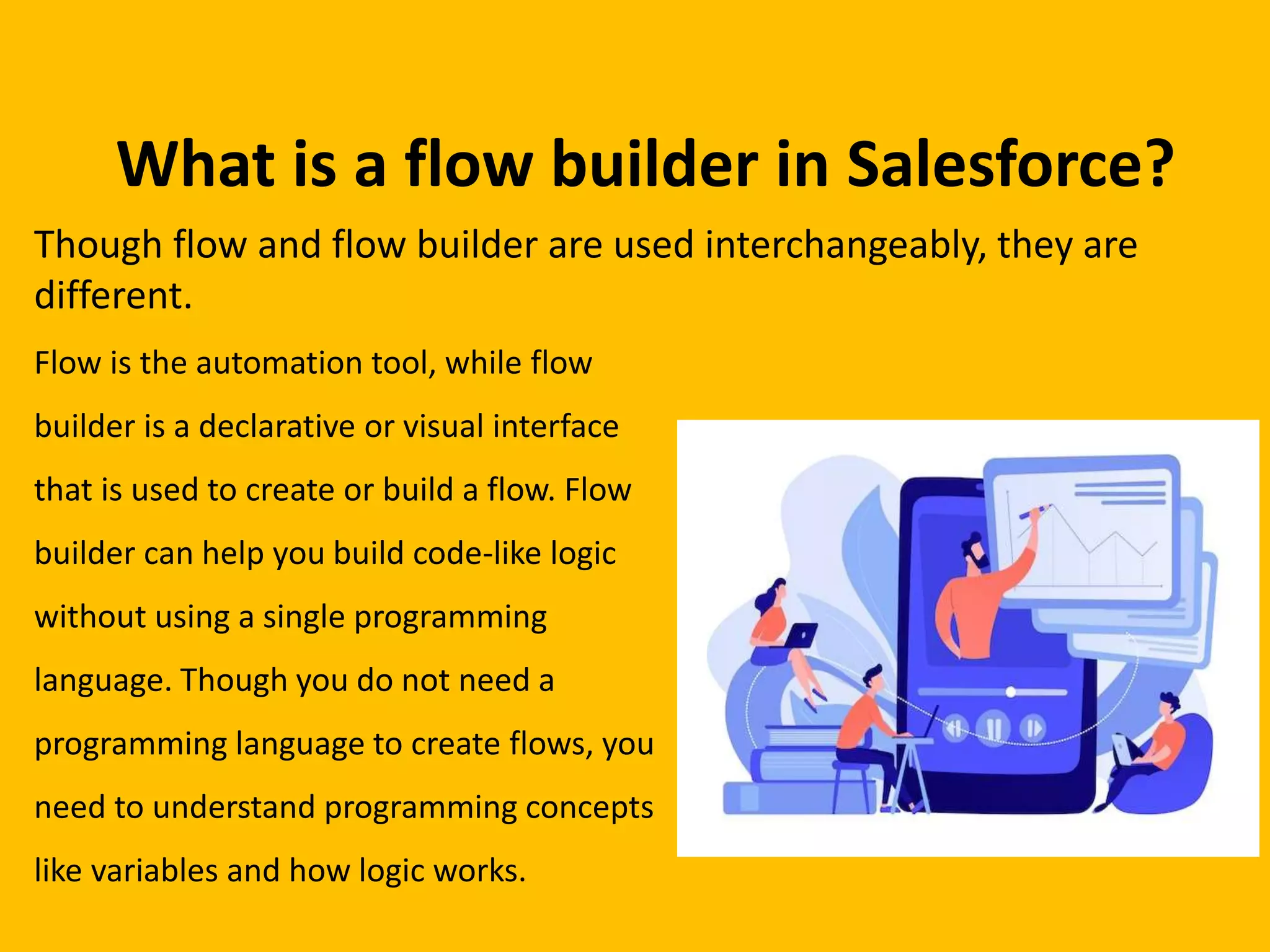 What is a flow builder in Salesforce?

Though flow and flow builder are used interchangeably, they are different.

Flow is the automation tool, while flow builder is a declarative or visual interface that is used to create or build a flow. Flow builder can help you build code-like logic without using a single programming language. Though you do not need a programming language to create flows, you need to understand programming concepts like variables and how logic works.